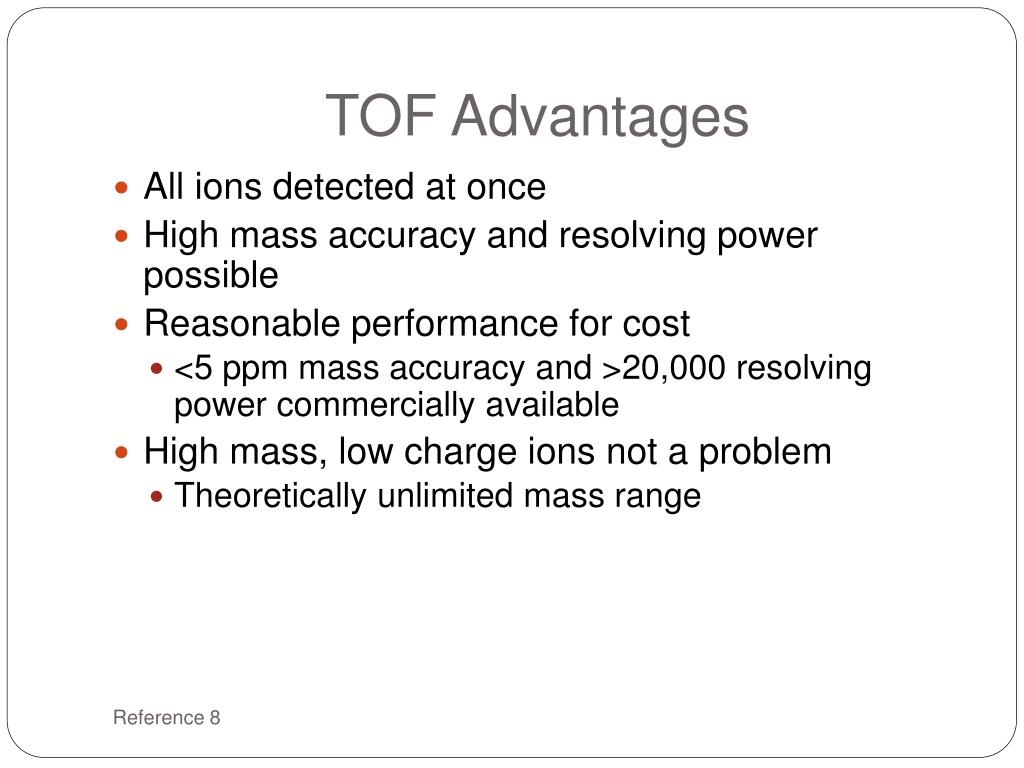 TOF Advantages

- All ions detected at once
- High mass accuracy and resolving power possible
- Reasonable performance for cost
  - <5 ppm mass accuracy and >20,000 resolving power commercially available
- High mass, low charge ions not a problem
  - Theoretically unlimited mass range

Reference 8